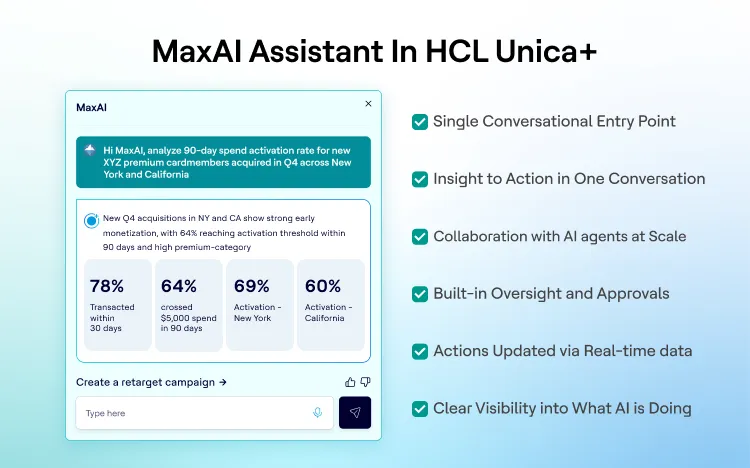 MaxAI Assistant In HCL Unica+

MaxAI

×

Hi MaxAI, analyze 90-day spend activation rate for new XYZ premium cardmembers acquired in Q4 across New York and California

New Q4 acquisitions in NY and CA show strong early monetization, with 64% reaching activation threshold within 90 days and high premium-category

78%
Transacted within 30 days

64%
crossed $5,000 spend in 90 days

69%
Activation - New York

60%
Activation - California

Create a retarget campaign →

Type here

Single Conversational Entry Point

Insight to Action in One Conversation

Collaboration with AI agents at Scale

Built-in Oversight and Approvals

Actions Updated via Real-time data

Clear Visibility into What AI is Doing